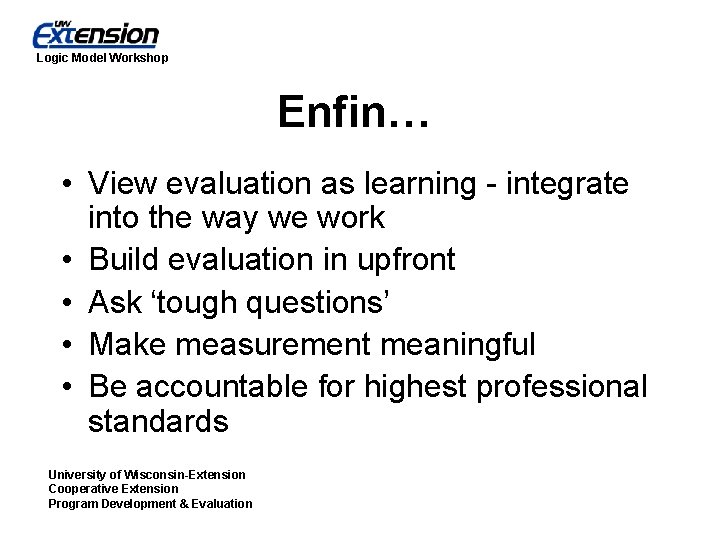 UW Extension
Logic Model Workshop

Enfin…

• View evaluation as learning - integrate into the way we work
• Build evaluation in upfront
• Ask ‘tough questions’
• Make measurement meaningful
• Be accountable for highest professional standards

University of Wisconsin-Extension
Cooperative Extension
Program Development & Evaluation